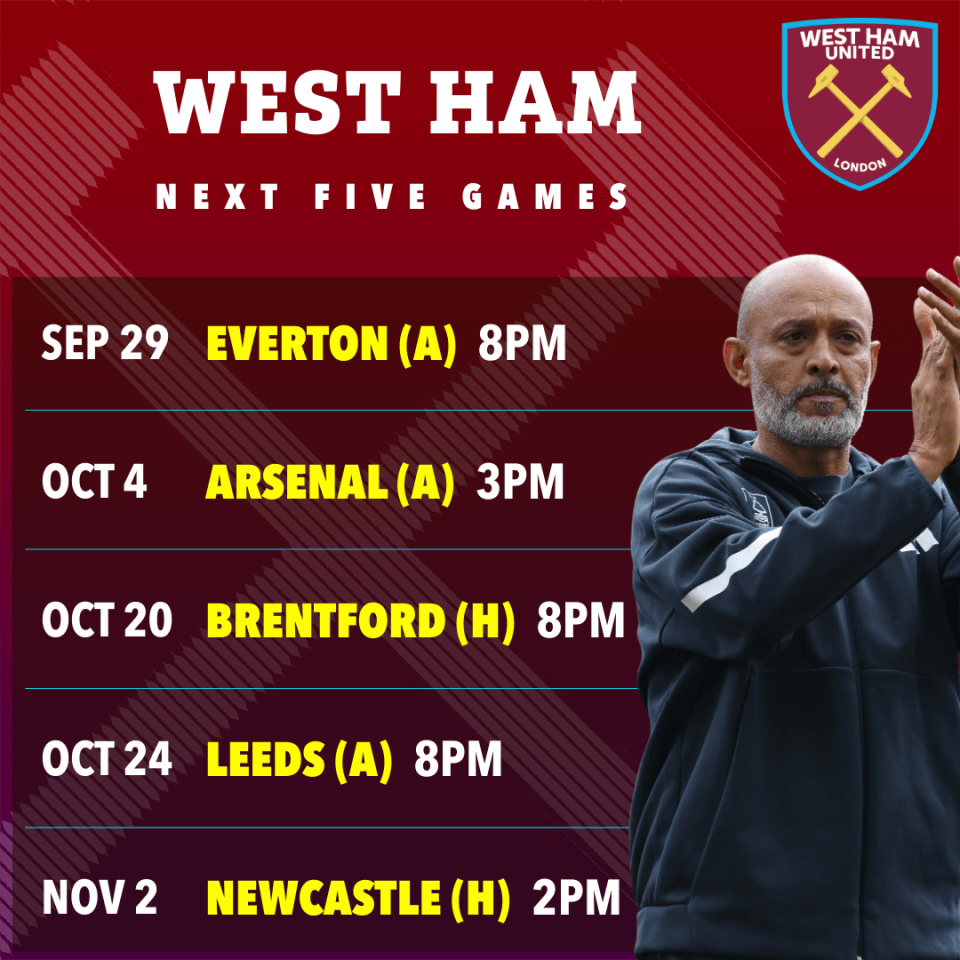 WEST HAM

NEXT FIVE GAMES

WEST HAM UNITED

LONDON

SEP 29 EVERTON (A) 8PM

OCT 4 ARSENAL (A) 3PM

OCT 20 BRENTFORD (H) 8PM

OCT 24 LEEDS (A) 8PM

NOV 2 NEWCASTLE (H) 2PM